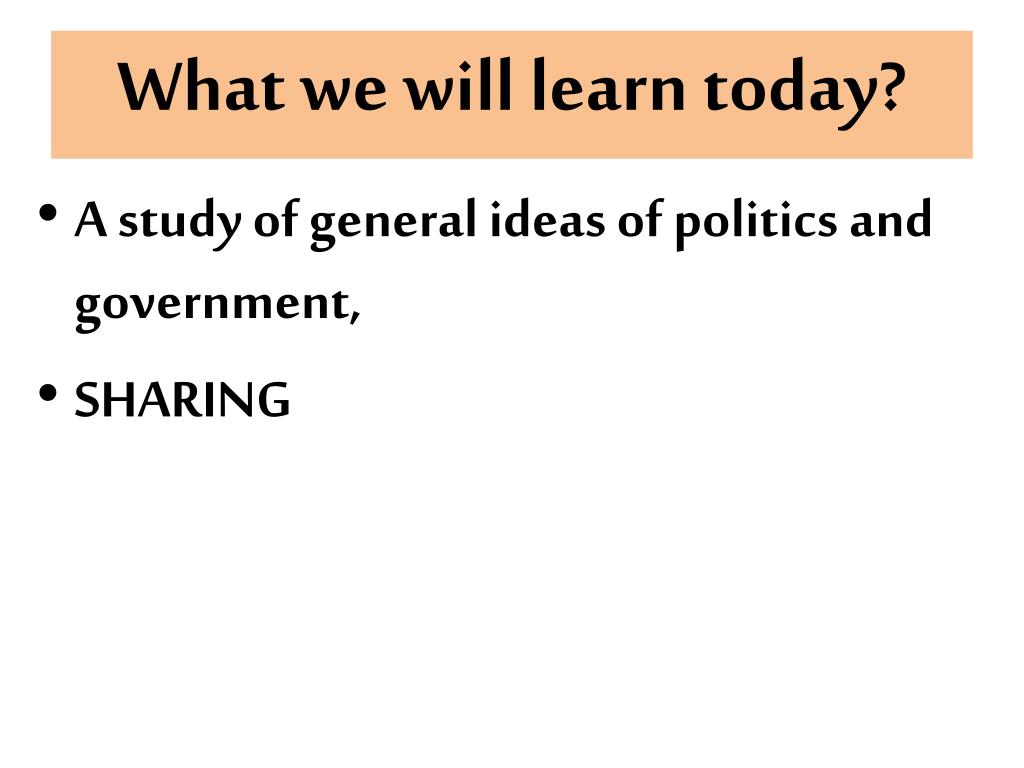 What we will learn today?

• A study of general ideas of politics and government,

• SHARING